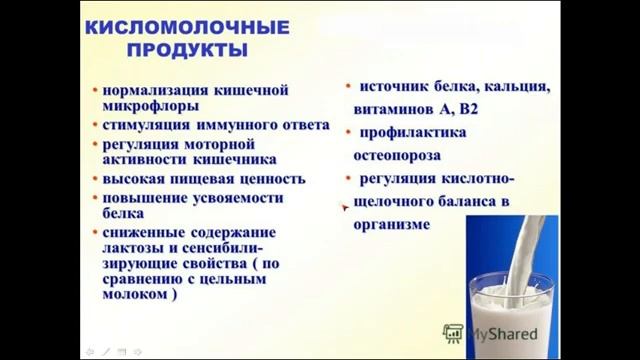 КИСЛОМОЛОЧНЫЕ ПРОДУКТЫ

• нормализация кишечной микрофлоры
• стимуляция иммунного ответа
• регуляция моторной активности кишечника
• высокая пищевая ценность
• повышение усвояемости белка
• сниженные содержание лактозы и сенсибилизирующие свойства ( по сравнению с цельным молоком )

• источник белка, кальция, витаминов А, В2
• профилактика остеопороза
• регуляция кислотно-щелочного баланса в организме

MyShared